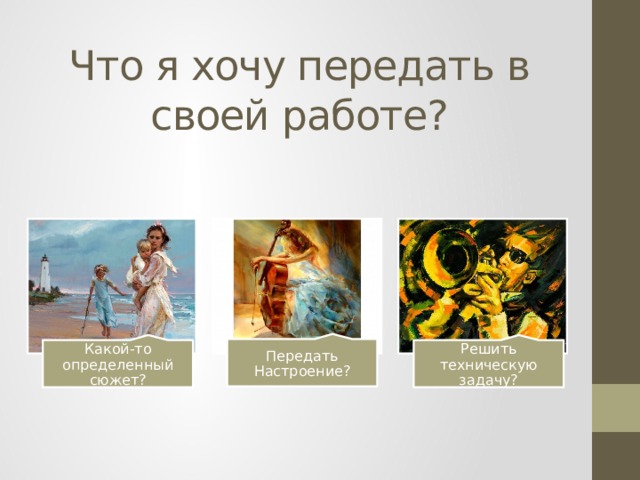 Что я хочу передать в своей работе?

Какой-то определенный сюжет?

Передать Настроение?

Решить техническую задачу?